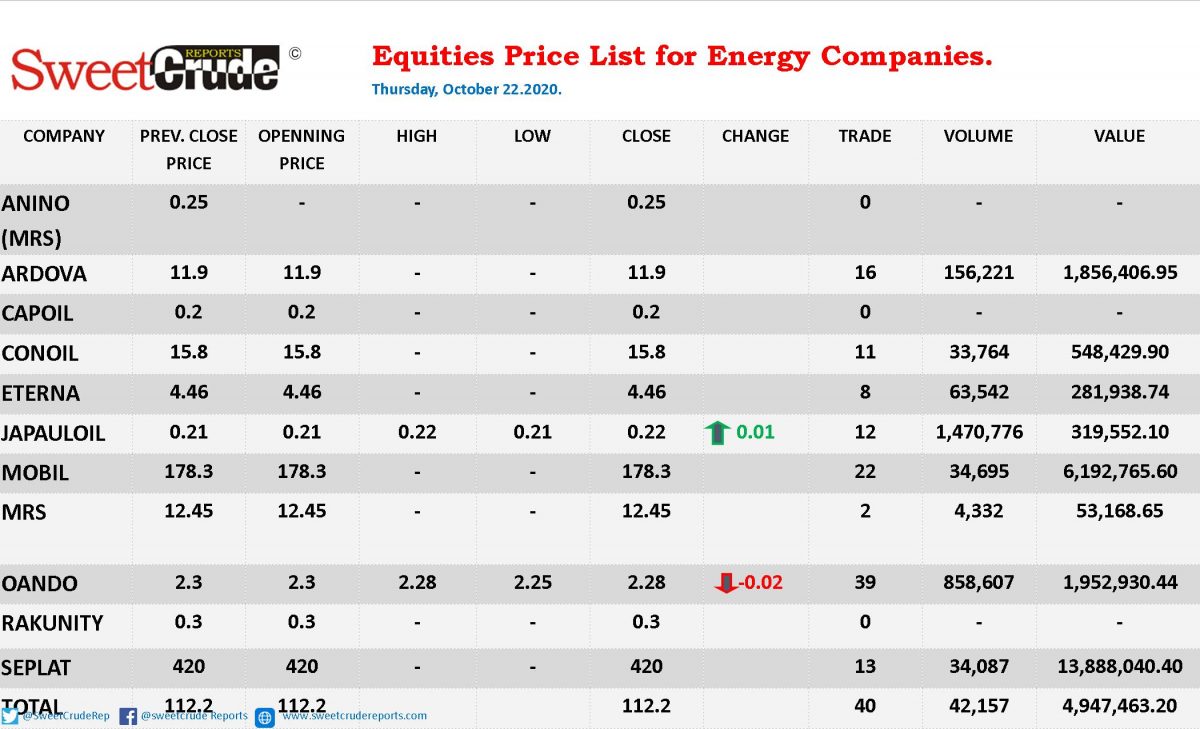 SweetCrude REPORTS ©

Equities Price List for Energy Companies.

Thursday, October 22.2020.

| COMPANY | PREV. CLOSE PRICE | OPENNING PRICE | HIGH | LOW | CLOSE | CHANGE | TRADE | VOLUME | VALUE |
|---|---|---|---|---|---|---|---|---|---|
| ANINO (MRS) | 0.25 | - | - | - | 0.25 | | 0 | - | - |
| ARDOVA | 11.9 | 11.9 | - | - | 11.9 | | 16 | 156,221 | 1,856,406.95 |
| CAPOIL | 0.2 | 0.2 | - | - | 0.2 | | 0 | - | - |
| CONOIL | 15.8 | 15.8 | - | - | 15.8 | | 11 | 33,764 | 548,429.90 |
| ETERNA | 4.46 | 4.46 | - | - | 4.46 | | 8 | 63,542 | 281,938.74 |
| JAPAULOIL | 0.21 | 0.21 | 0.22 | 0.21 | 0.22 | 0.01 | 12 | 1,470,776 | 319,552.10 |
| MOBIL | 178.3 | 178.3 | - | - | 178.3 | | 22 | 34,695 | 6,192,765.60 |
| MRS | 12.45 | 12.45 | - | - | 12.45 | | 2 | 4,332 | 53,168.65 |
| OANDO | 2.3 | 2.3 | 2.28 | 2.25 | 2.28 | -0.02 | 39 | 858,607 | 1,952,930.44 |
| RAKUNITY | 0.3 | 0.3 | - | - | 0.3 | | 0 | - | - |
| SEPLAT | 420 | 420 | - | - | 420 | | 13 | 34,087 | 13,888,040.40 |
| TOTAL | 112.2 | 112.2 | | | 112.2 | | 40 | 42,157 | 4,947,463.20 |

@SweetCrudeRep @sweetcrude Reports www.sweetcrudereports.com